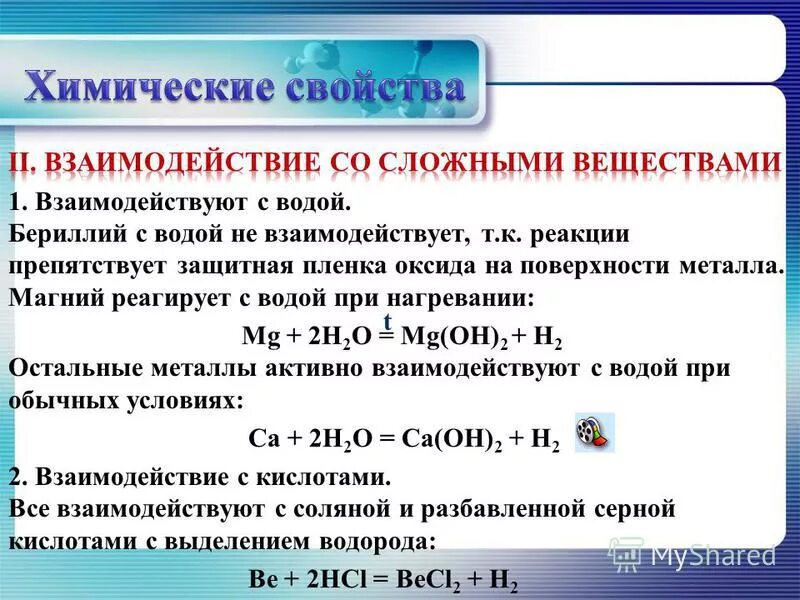 Химические свойства

II. ВЗАИМОДЕЙСТВИЕ СО СЛОЖНЫМИ ВЕЩЕСТВАМИ

1. Взаимодействуют с водой.
Бериллий с водой не взаимодействует, т.к. реакции препятствует защитная пленка оксида на поверхности металла.
Магний реагирует с водой при нагревании:

$Mg + 2H_2O \overset{t}{=} Mg(OH)_2 + H_2$

Остальные металлы активно взаимодействуют с водой при обычных условиях:

$Ca + 2H_2O = Ca(OH)_2 + H_2$

2. Взаимодействие с кислотами.
Все взаимодействуют с соляной и разбавленной серной кислотами с выделением водорода:

$Be + 2HCl = BeCl_2 + H_2$

MyShared